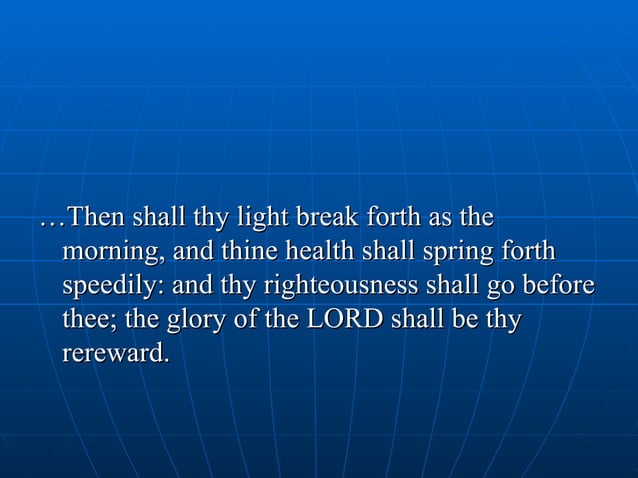 …Then shall thy light break forth as the morning, and thine health shall spring forth speedily: and thy righteousness shall go before thee; the glory of the LORD shall be thy rereward.